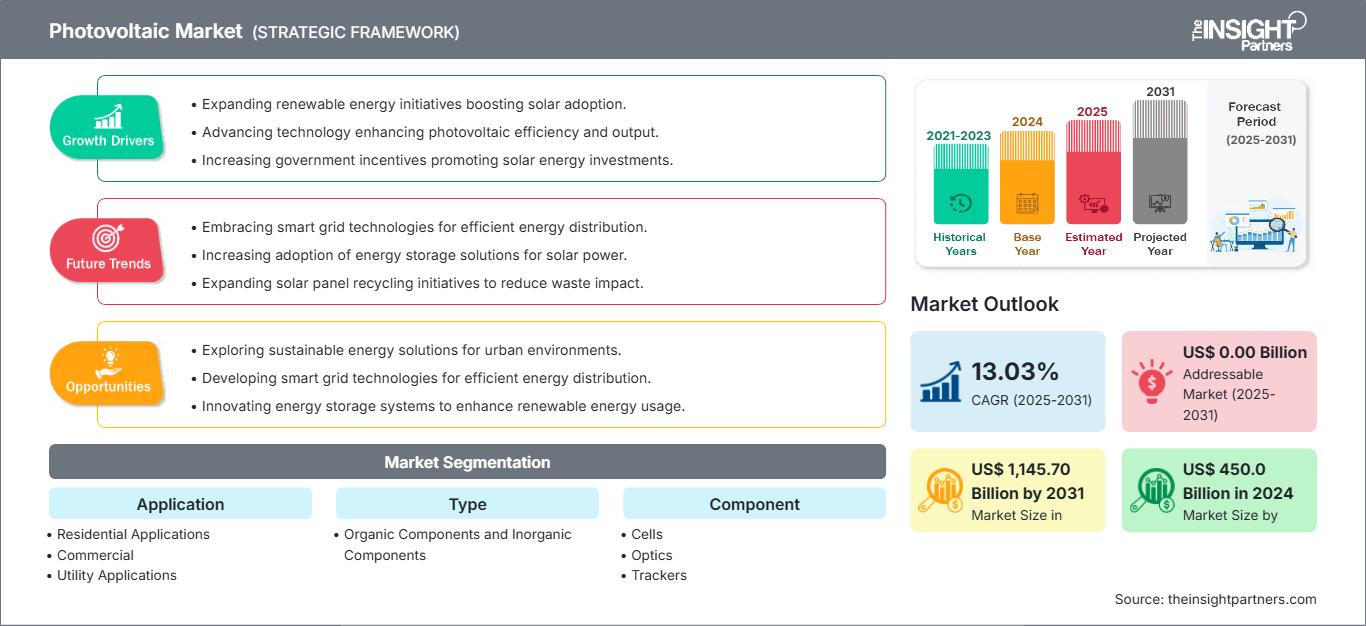 Photovoltaic Market (STRATEGIC FRAMEWORK)

The INSIGHT Partners

Growth Drivers
• Expanding renewable energy initiatives boosting solar adoption.
• Advancing technology enhancing photovoltaic efficiency and output.
• Increasing government incentives promoting solar energy investments.

Future Trends
• Embracing smart grid technologies for efficient energy distribution.
• Increasing adoption of energy storage solutions for solar power.
• Expanding solar panel recycling initiatives to reduce waste impact.

Opportunities
• Exploring sustainable energy solutions for urban environments.
• Developing smart grid technologies for efficient energy distribution.
• Innovating energy storage systems to enhance renewable energy usage.

2021-2023 Historical Years
2024 Base Year
2025 Estimated Year
2031 Projected Year
Forecast Period (2025-2031)

Market Outlook

13.03% CAGR (2025-2031)

US$ 0.00 Billion Addressable Market (2025-2031)

US$ 1,145.70 Billion by 2031 Market Size in

US$ 450.0 Billion in 2024 Market Size by

Market Segmentation

Application
• Residential Applications
• Commercial
• Utility Applications

Type
• Organic Components and Inorganic Components

Component
• Cells
• Optics
• Trackers

Source: theinsightpartners.com